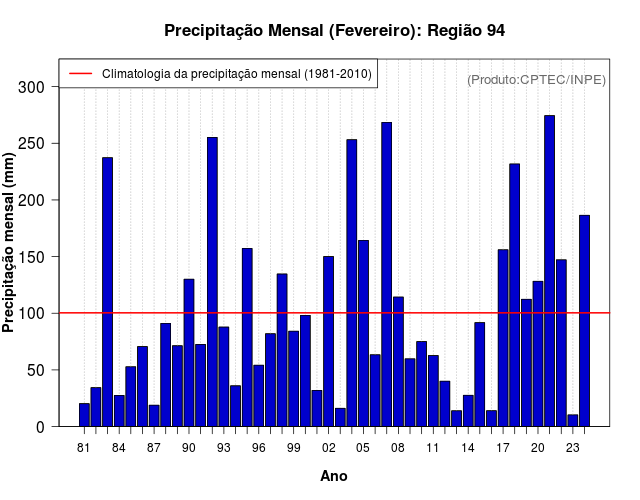 Precipitação Mensal (Fevereiro): Região 94

Climatologia da precipitação mensal (1981-2010)

(Produto:CPTEC/INPE)

Precipitação mensal (mm)

300
250
200
150
100
50
0

81 84 87 90 93 96 99 02 05 08 11 14 17 20 23

Ano